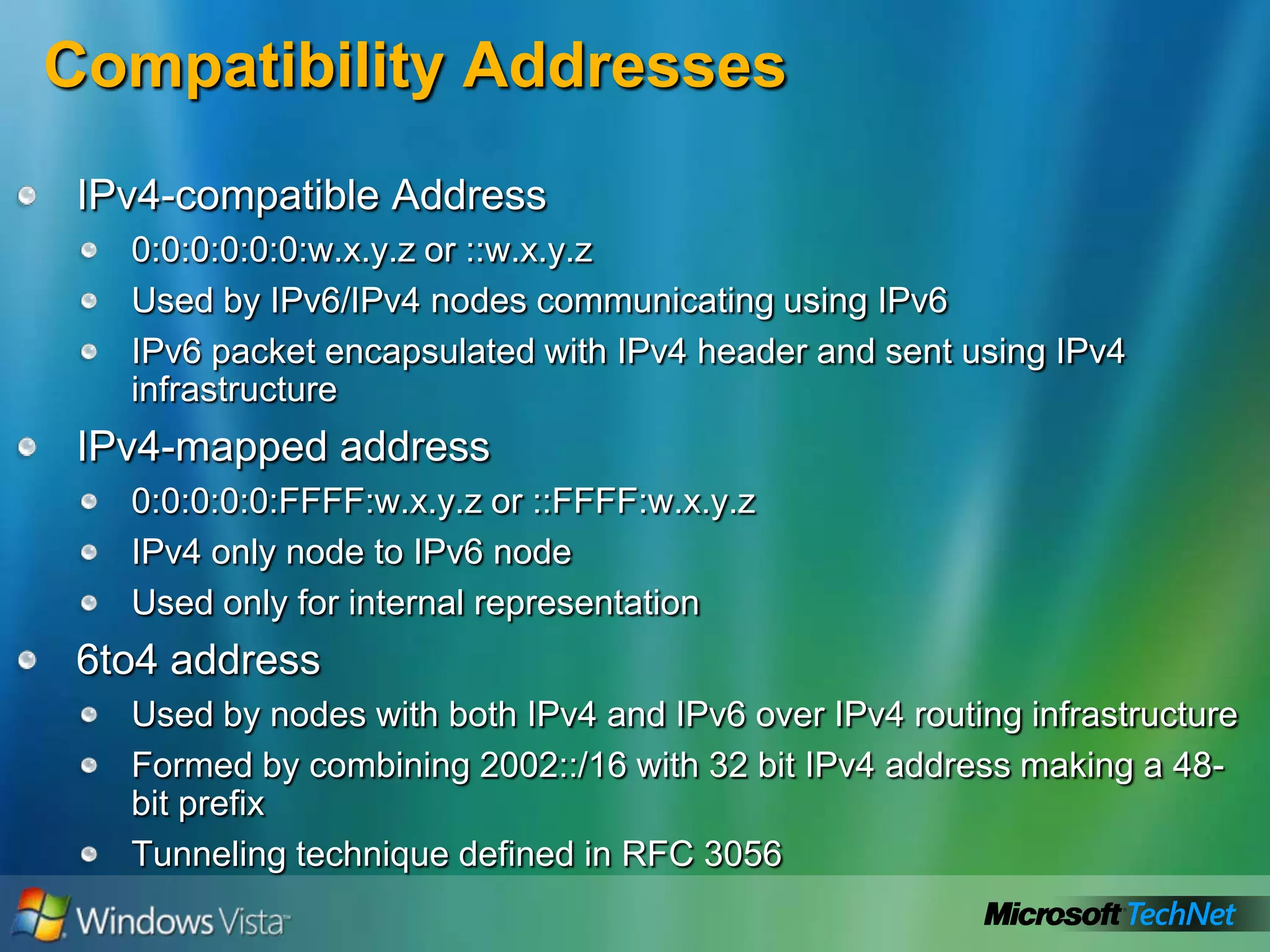 Compatibility Addresses

IPv4-compatible Address

0:0:0:0:0:0:w.x.y.z or ::w.x.y.z

Used by IPv6/IPv4 nodes communicating using IPv6

IPv6 packet encapsulated with IPv4 header and sent using IPv4 infrastructure

IPv4-mapped address

0:0:0:0:0:FFFF:w.x.y.z or ::FFFF:w.x.y.z

IPv4 only node to IPv6 node

Used only for internal representation

6to4 address

Used by nodes with both IPv4 and IPv6 over IPv4 routing infrastructure

Formed by combining 2002::/16 with 32 bit IPv4 address making a 48-bit prefix

Tunneling technique defined in RFC 3056

Windows Vista

Microsoft TechNet